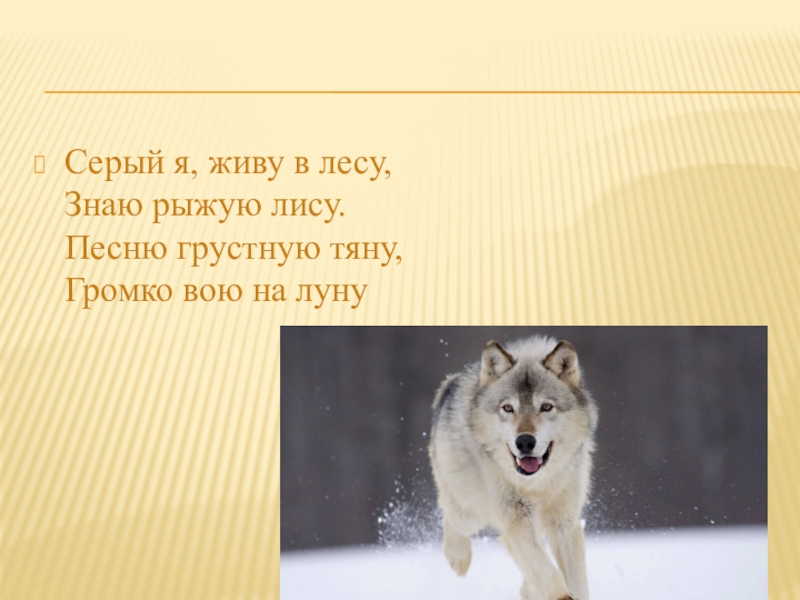 Серый я, живу в лесу,
Знаю рыжую лису.
Песню грустную тяну,
Громко вою на луну